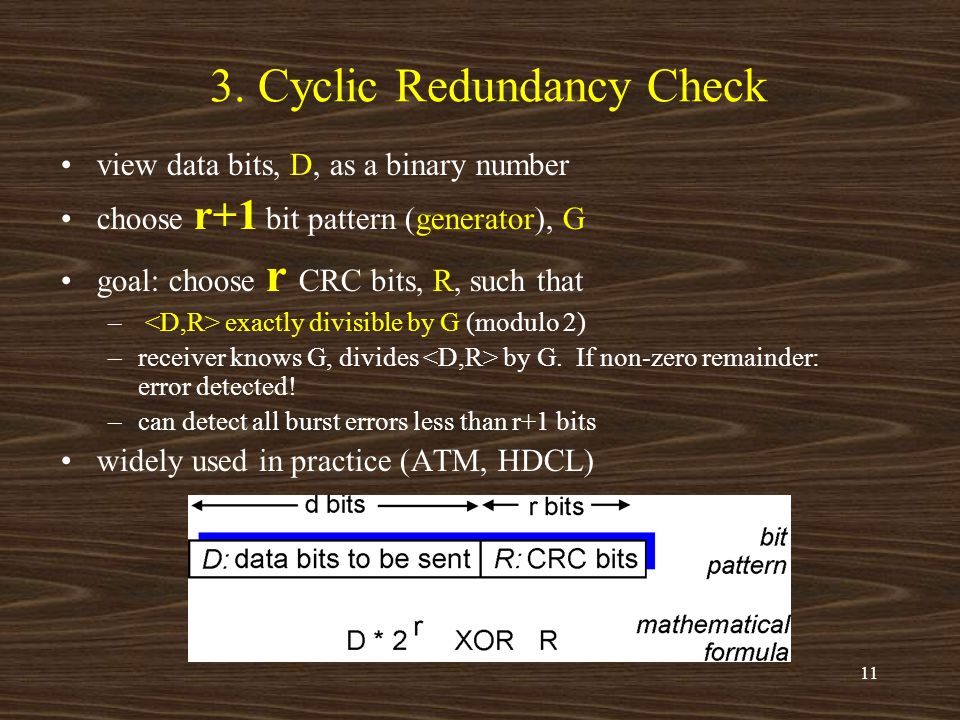 3. Cyclic Redundancy Check

• view data bits, D, as a binary number
• choose r+1 bit pattern (generator), G
• goal: choose r CRC bits, R, such that
 – <D,R> exactly divisible by G (modulo 2)
 – receiver knows G, divides <D,R> by G. If non-zero remainder: error detected!
 – can detect all burst errors less than r+1 bits
• widely used in practice (ATM, HDCL)

d bits
r bits
D: data bits to be sent
R: CRC bits
bit pattern
$D * 2^r$ XOR R
mathematical formula

11